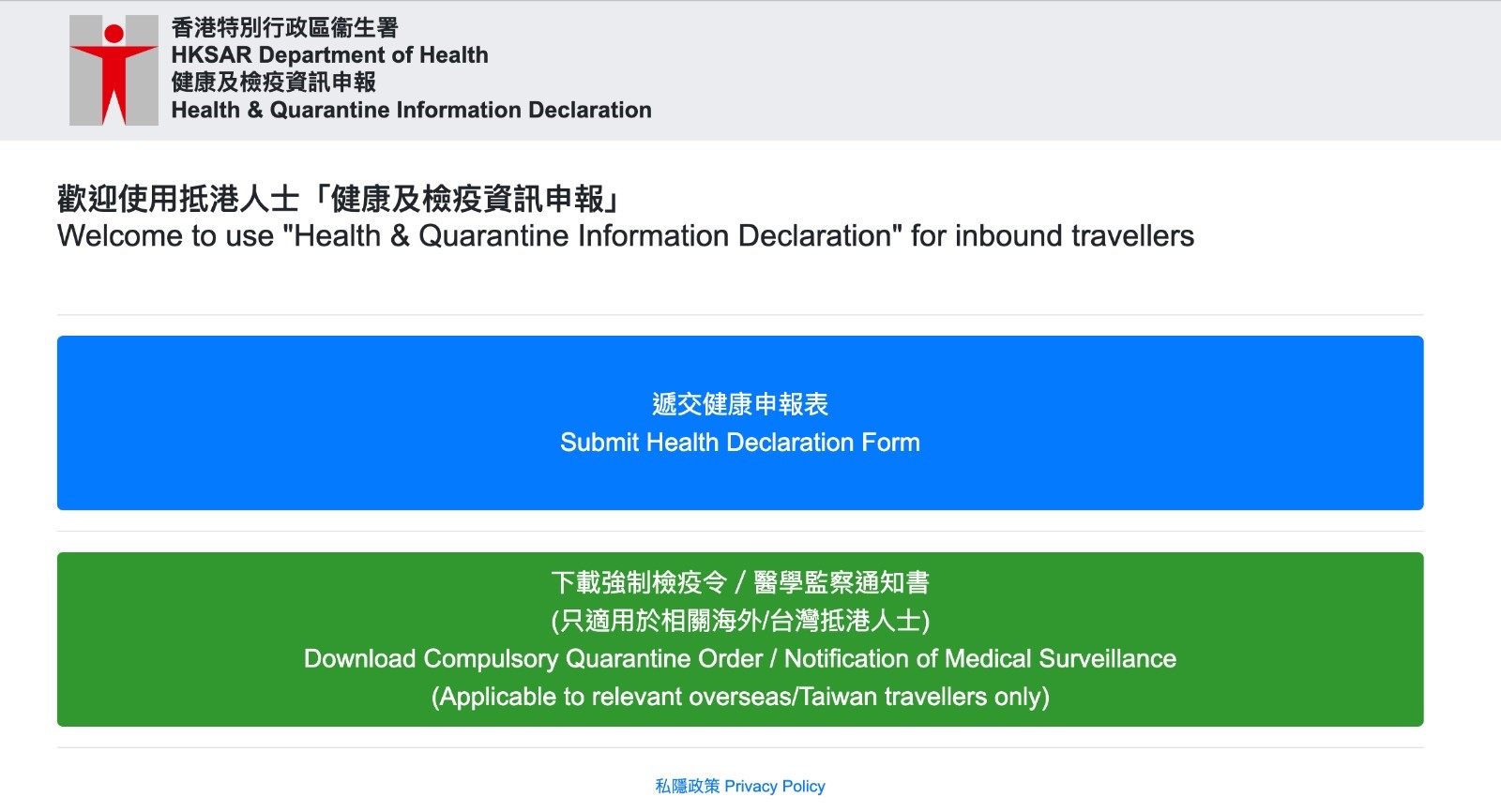 香港特別行政區衞生署
HKSAR Department of Health
健康及檢疫資訊申報
Health & Quarantine Information Declaration

歡迎使用抵港人士「健康及檢疫資訊申報」
Welcome to use "Health & Quarantine Information Declaration" for inbound travellers

遞交健康申報表
Submit Health Declaration Form

下載強制檢疫令 / 醫學監察通知書
(只適用於相關海外/台灣抵港人士)
Download Compulsory Quarantine Order / Notification of Medical Surveillance
(Applicable to relevant overseas/Taiwan travellers only)

私隱政策 Privacy Policy